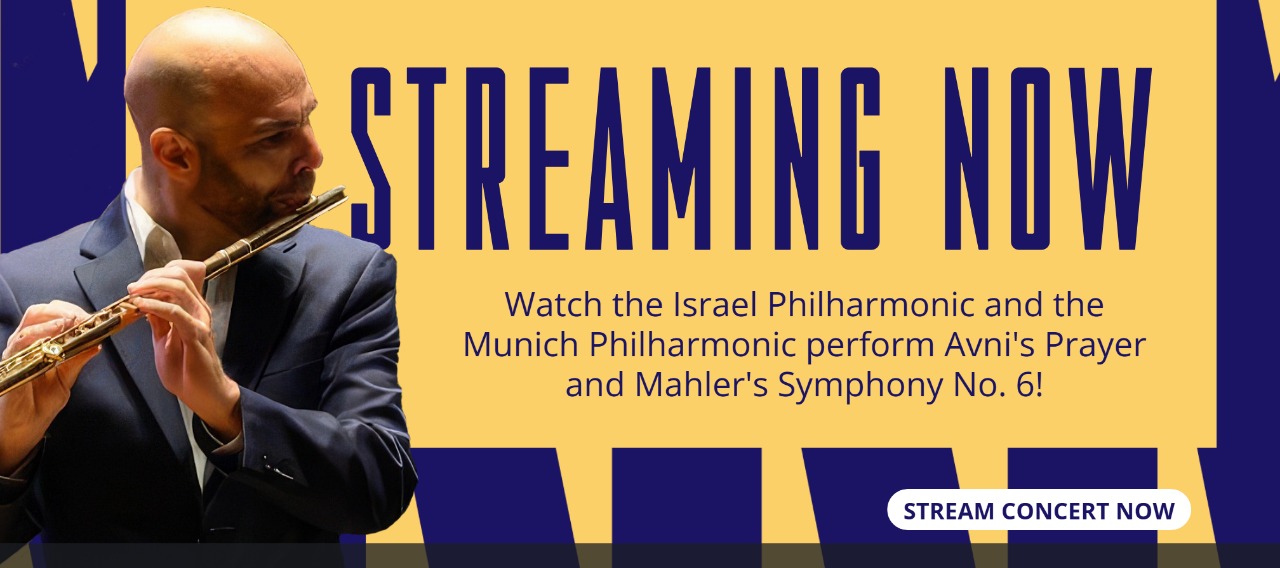 STREAMING NOW

Watch the Israel Philharmonic and the Munich Philharmonic perform Avni's Prayer and Mahler's Symphony No. 6!

STREAM CONCERT NOW